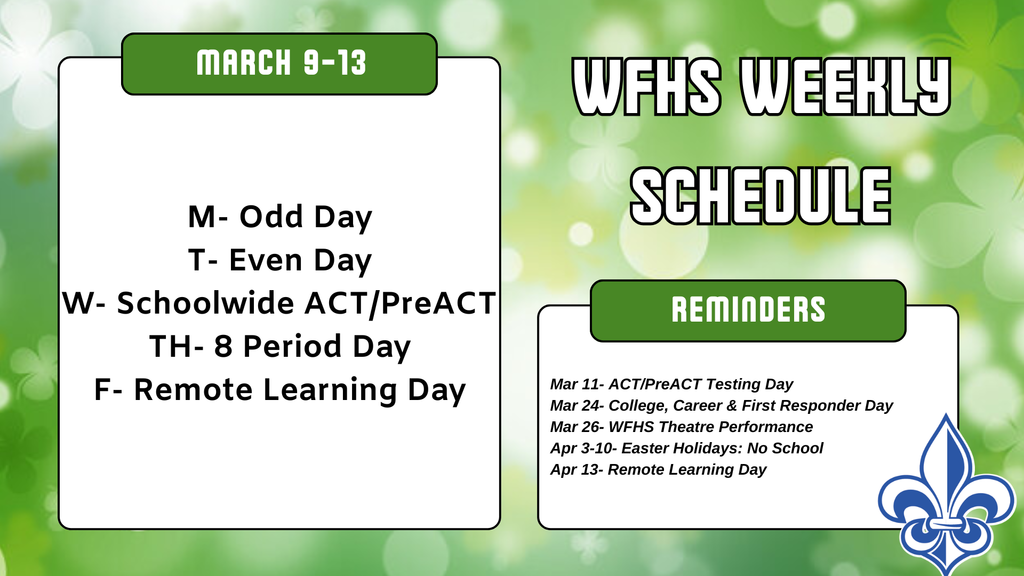 MARCH 9-13

M- Odd Day
T- Even Day
W- Schoolwide ACT/PreACT
TH- 8 Period Day
F- Remote Learning Day

WFHS WEEKLY SCHEDULE

REMINDERS

Mar 11- ACT/PreACT Testing Day
Mar 24- College, Career & First Responder Day
Mar 26- WFHS Theatre Performance
Apr 3-10- Easter Holidays: No School
Apr 13- Remote Learning Day